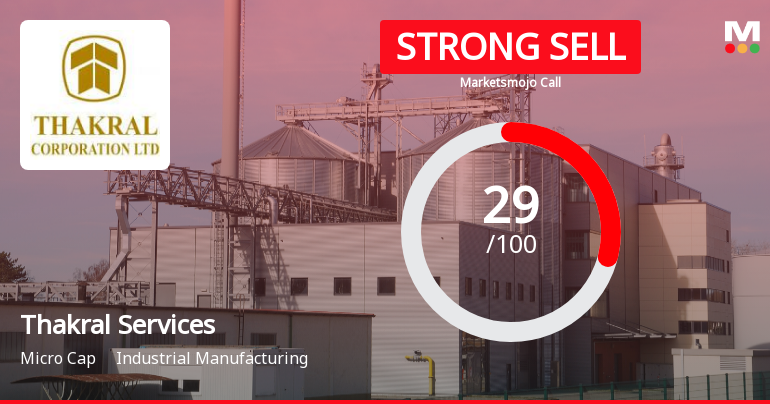 THAKRAL
CORPORATION LTD

STRONG SELL
Marketsmojo Call

M

29
/100

Thakral Services
Micro Cap Industrial Manufacturing